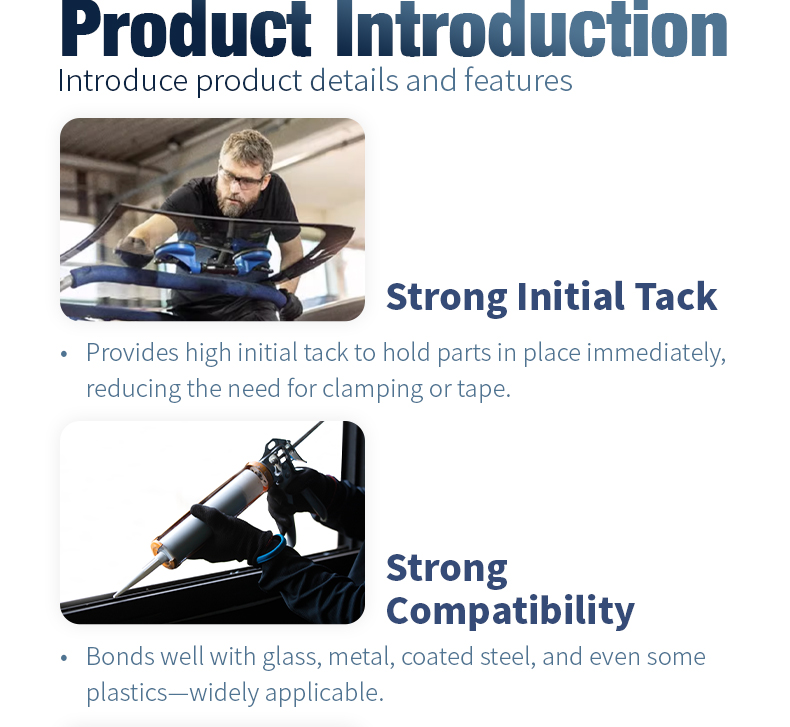 Product Introduction
Introduce product details and features

Strong Initial Tack

• Provides high initial tack to hold parts in place immediately, reducing the need for clamping or tape.

Strong Compatibility

• Bonds well with glass, metal, coated steel, and even some plastics—widely applicable.